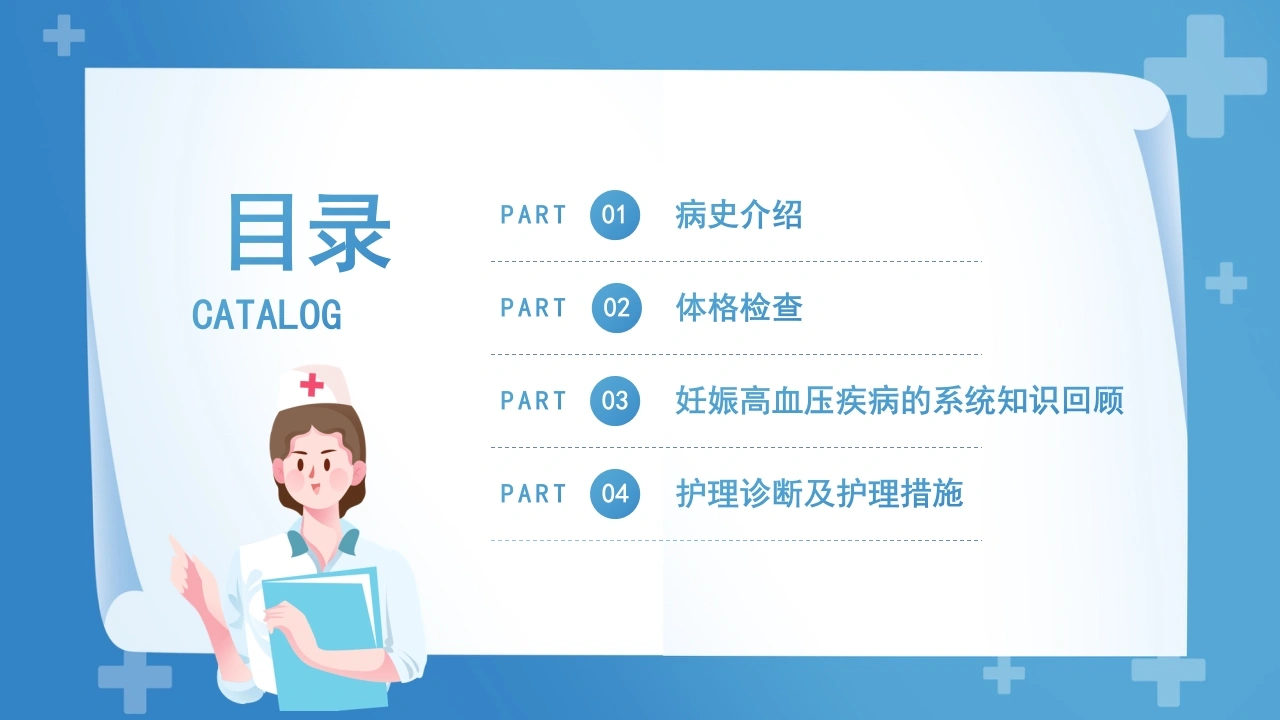 目录
CATALOG

PART 01 病史介绍

PART 02 体格检查

PART 03 妊娠高血压疾病的系统知识回顾

PART 04 护理诊断及护理措施